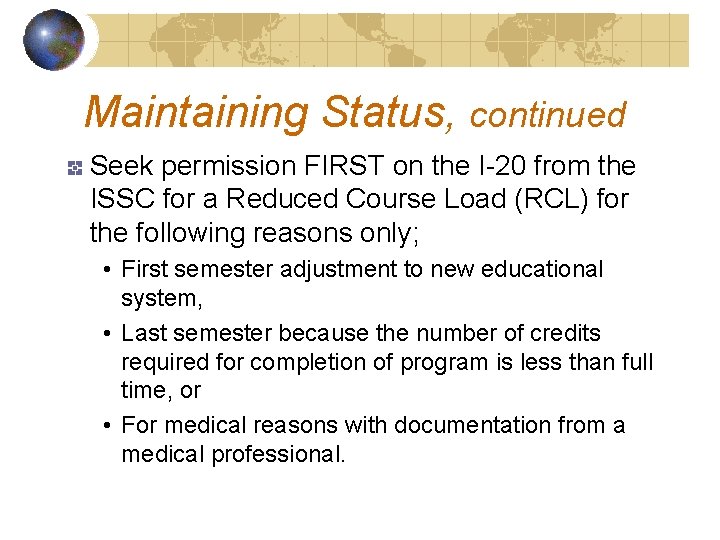 Maintaining Status, continued

Seek permission FIRST on the I-20 from the ISSC for a Reduced Course Load (RCL) for the following reasons only;

• First semester adjustment to new educational system,
• Last semester because the number of credits required for completion of program is less than full time, or
• For medical reasons with documentation from a medical professional.